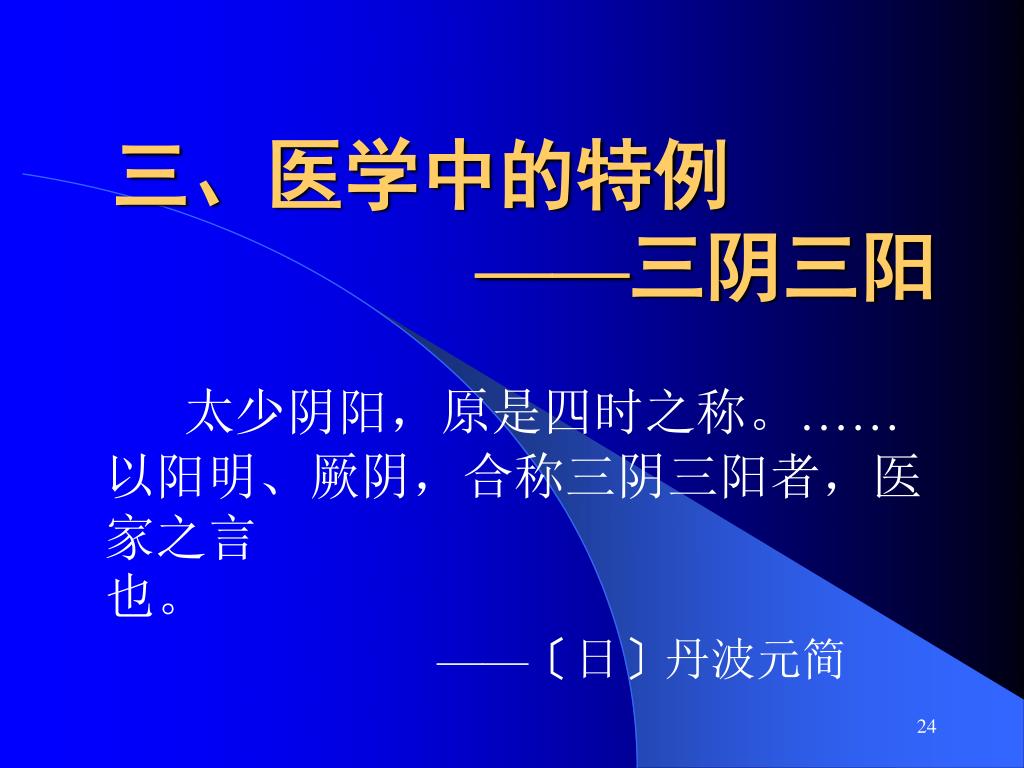 三、医学中的特例
——三阴三阳

太少阴阳，原是四时之称。……以阳明、厥阴，合称三阴三阳者，医家之言也。

——〔日〕丹波元简

24